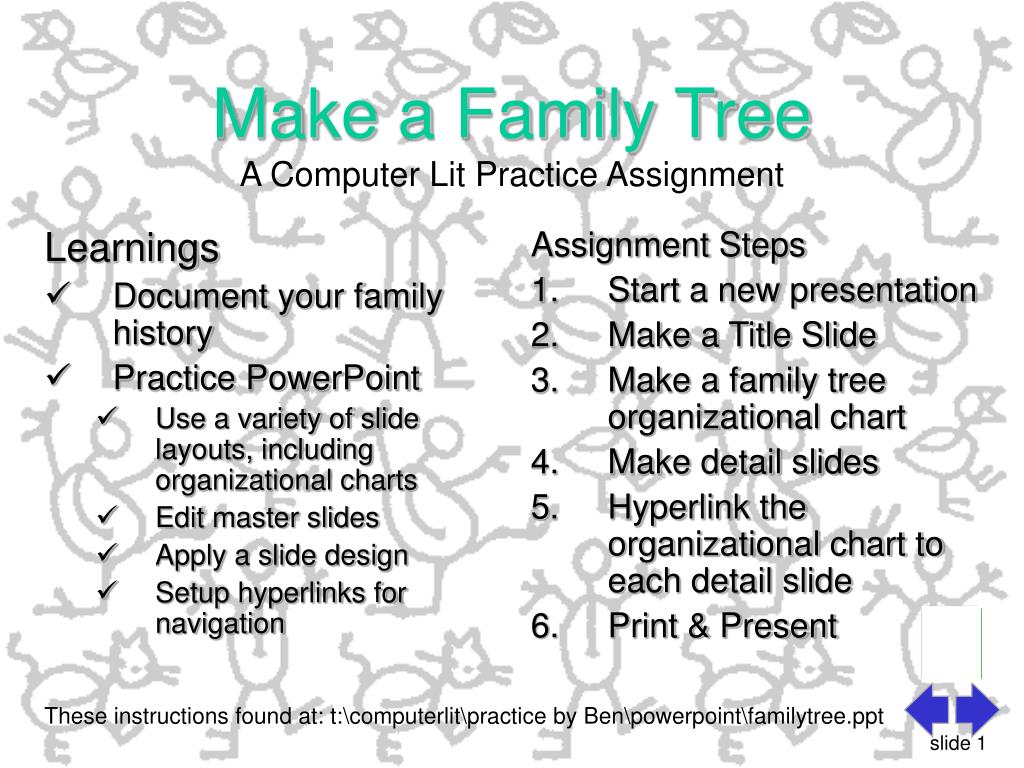 Make a Family Tree
A Computer Lit Practice Assignment

Learnings
✓ Document your family history
✓ Practice PowerPoint
✓ Use a variety of slide layouts, including organizational charts
✓ Edit master slides
✓ Apply a slide design
✓ Setup hyperlinks for navigation

Assignment Steps
1. Start a new presentation
2. Make a Title Slide
3. Make a family tree organizational chart
4. Make detail slides
5. Hyperlink the organizational chart to each detail slide
6. Print & Present

These instructions found at: t:\computerlit\practice by Ben\powerpoint\familytree.ppt

slide 1